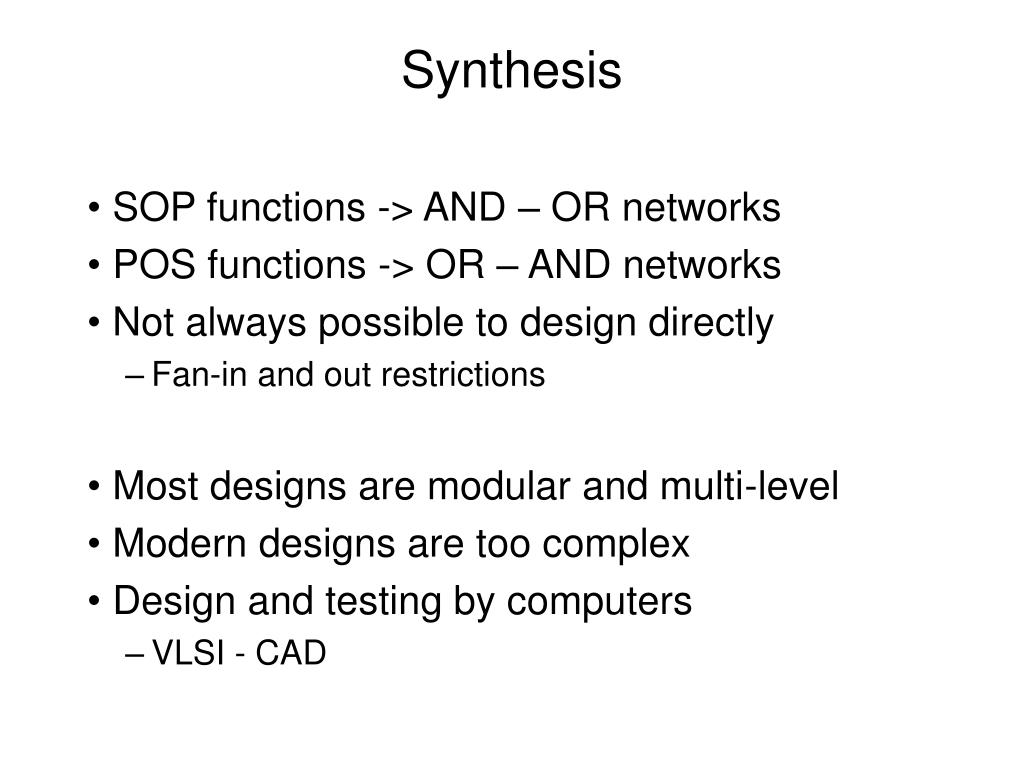 Synthesis

• SOP functions -> AND – OR networks
• POS functions -> OR – AND networks
• Not always possible to design directly
– Fan-in and out restrictions

• Most designs are modular and multi-level
• Modern designs are too complex
• Design and testing by computers
– VLSI - CAD